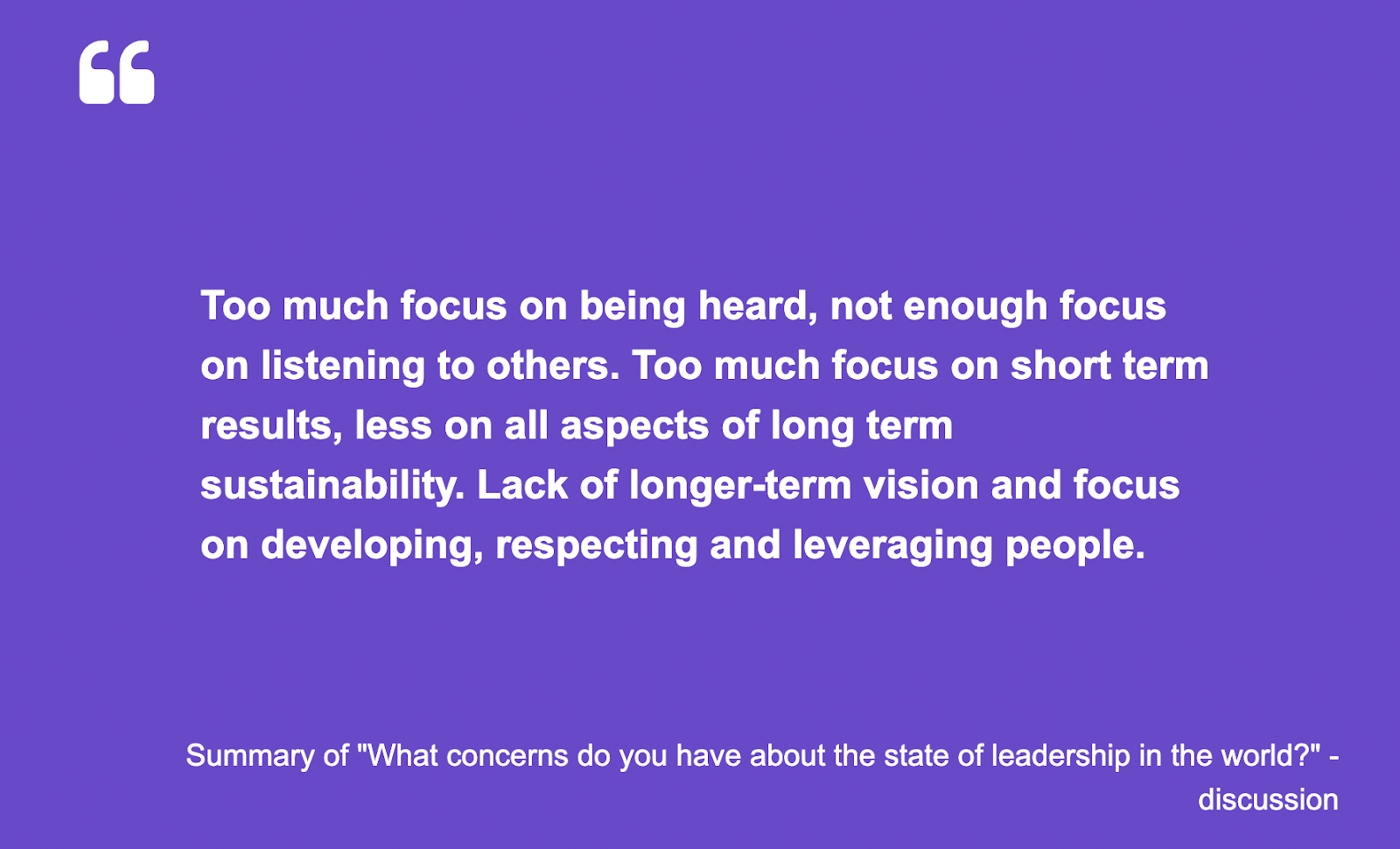 “

Too much focus on being heard, not enough focus on listening to others. Too much focus on short term results, less on all aspects of long term sustainability. Lack of longer-term vision and focus on developing, respecting and leveraging people.

Summary of "What concerns do you have about the state of leadership in the world?" - discussion